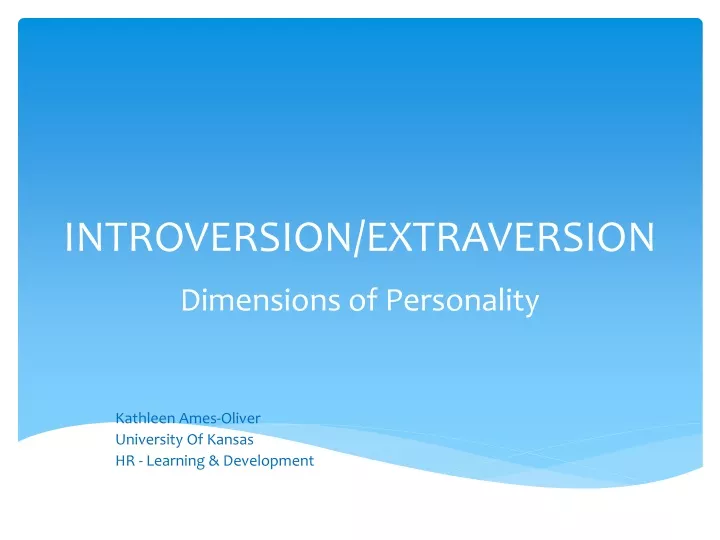 INTROVERSION/EXTRAVERSION

Dimensions of Personality

Kathleen Ames-Oliver
University Of Kansas
HR - Learning & Development